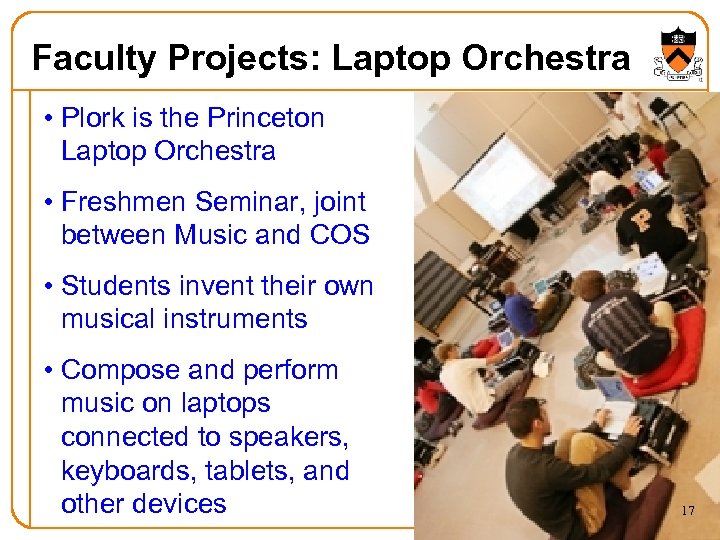 Faculty Projects: Laptop Orchestra

• Plork is the Princeton Laptop Orchestra

• Freshmen Seminar, joint between Music and COS

• Students invent their own musical instruments

• Compose and perform music on laptops connected to speakers, keyboards, tablets, and other devices

17